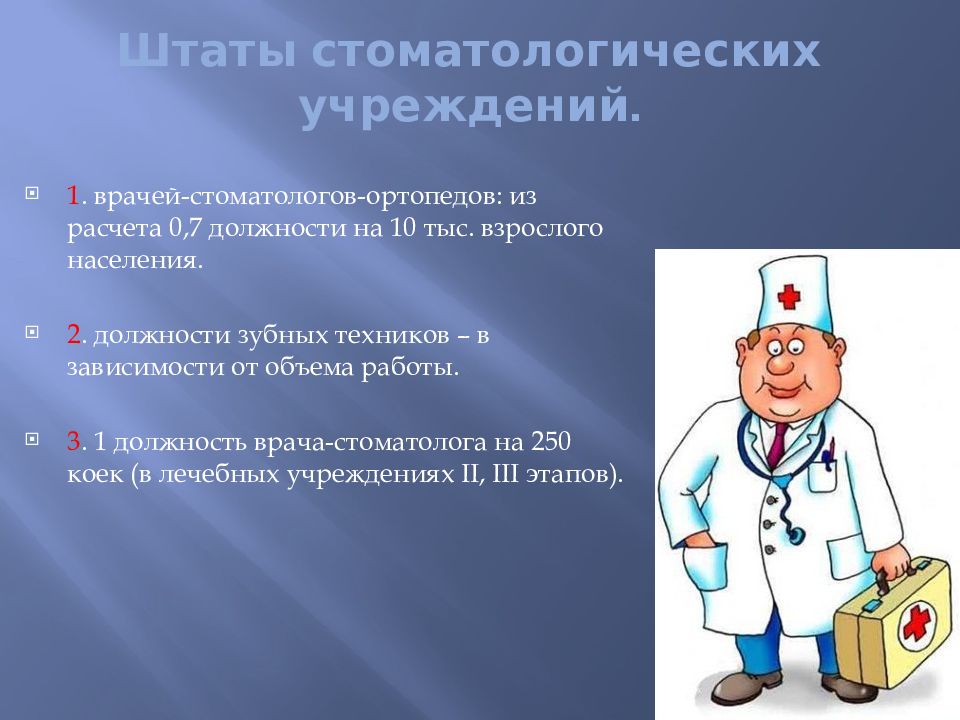 Штаты стоматологических учреждений.

1. врачей-стоматологов-ортопедов: из расчета 0,7 должности на 10 тыс. взрослого населения.

2. должности зубных техников – в зависимости от объема работы.

3. 1 должность врача-стоматолога на 250 коек (в лечебных учреждениях II, III этапов).